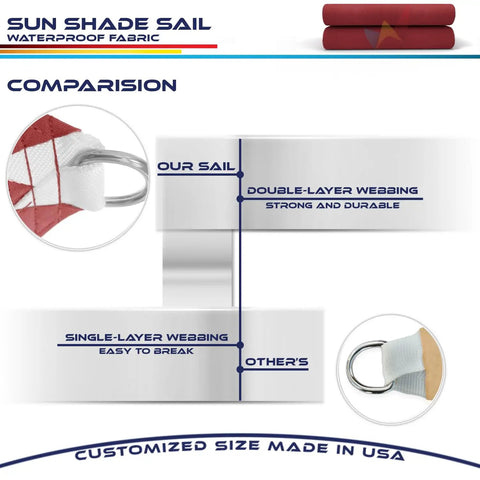 SUN SHADE SAIL
WATERPROOF FABRIC

COMPARISION

OUR SAIL

DOUBLE-LAYER WEBBING
STRONG AND DURABLE

SINGLE-LAYER WEBBING
EASY TO BREAK

OTHER'S

CUSTOMIZED SIZE MADE IN USA